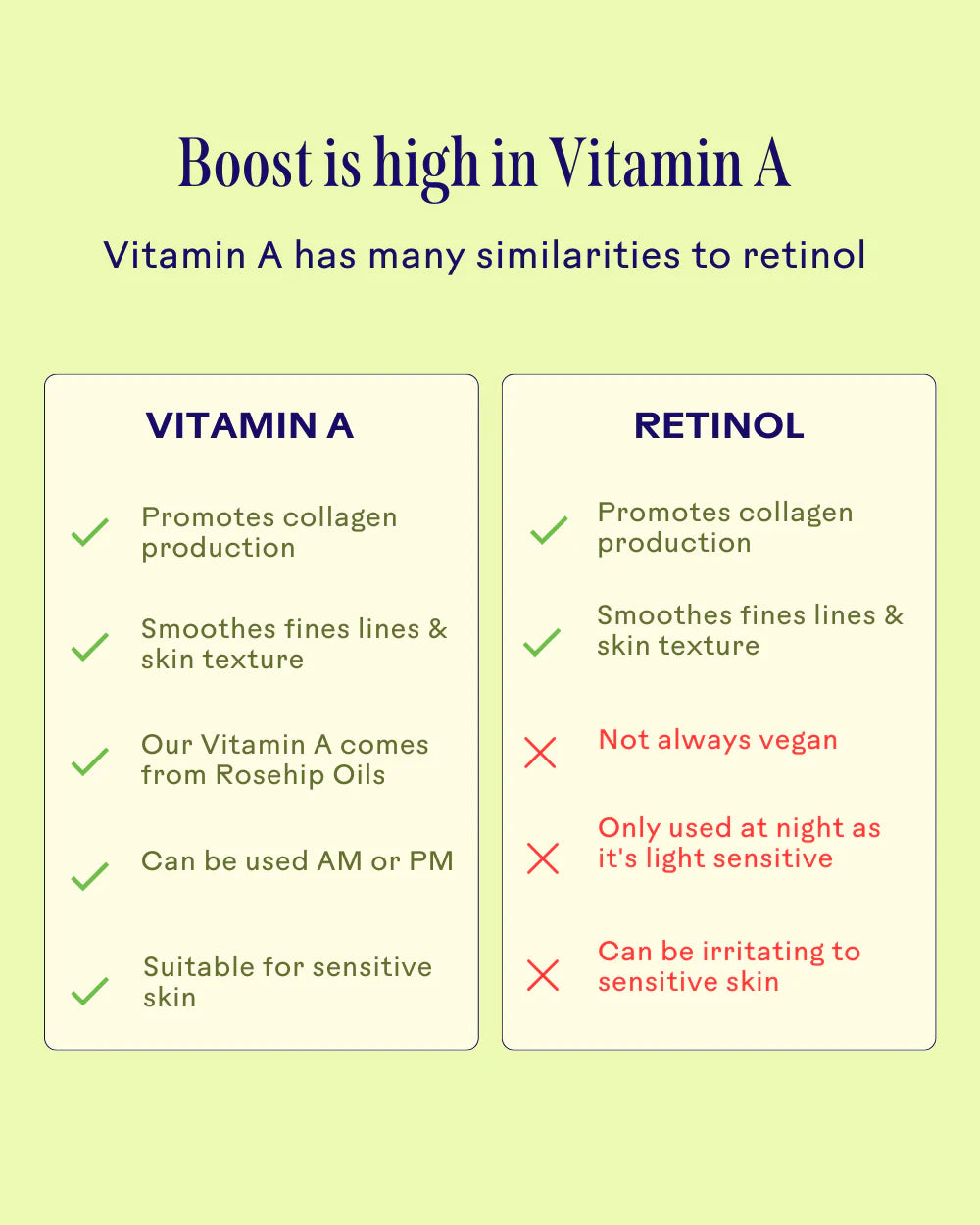 Boost is high in Vitamin A

Vitamin A has many similarities to retinol

VITAMIN A

Promotes collagen production

Smoothes fines lines & skin texture

Our Vitamin A comes from Rosehip Oils

Can be used AM or PM

Suitable for sensitive skin

RETINOL

Promotes collagen production

Smoothes fines lines & skin texture

Not always vegan

Only used at night as it's light sensitive

Can be irritating to sensitive skin